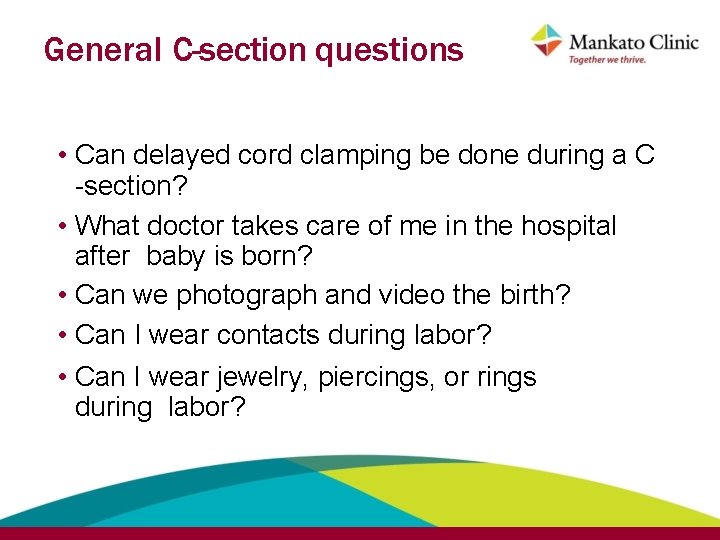 General C-section questions

Mankato Clinic
Together we thrive.

• Can delayed cord clamping be done during a C -section?
• What doctor takes care of me in the hospital after baby is born?
• Can we photograph and video the birth?
• Can I wear contacts during labor?
• Can I wear jewelry, piercings, or rings during labor?